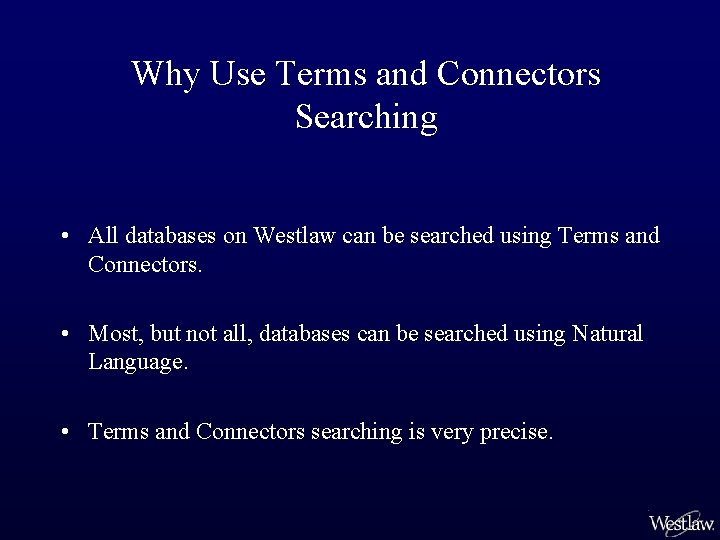 Why Use Terms and Connectors Searching

• All databases on Westlaw can be searched using Terms and Connectors.

• Most, but not all, databases can be searched using Natural Language.

• Terms and Connectors searching is very precise.

Westlaw.